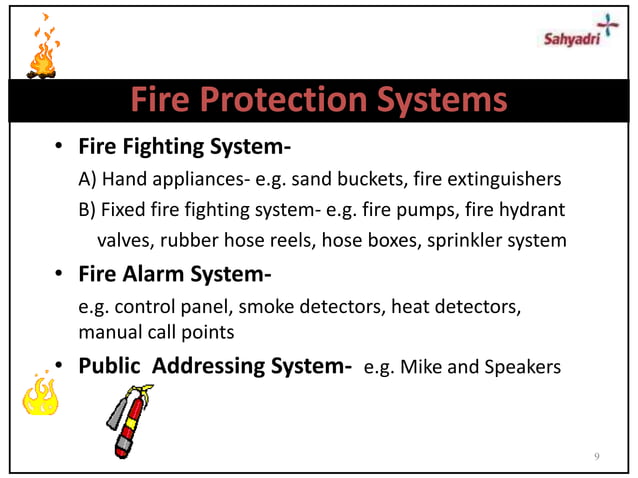 Sahyadri

Fire Protection Systems

• Fire Fighting System-

A) Hand appliances- e.g. sand buckets, fire extinguishers

B) Fixed fire fighting system- e.g. fire pumps, fire hydrant valves, rubber hose reels, hose boxes, sprinkler system

• Fire Alarm System-

e.g. control panel, smoke detectors, heat detectors, manual call points

• Public Addressing System- e.g. Mike and Speakers

9